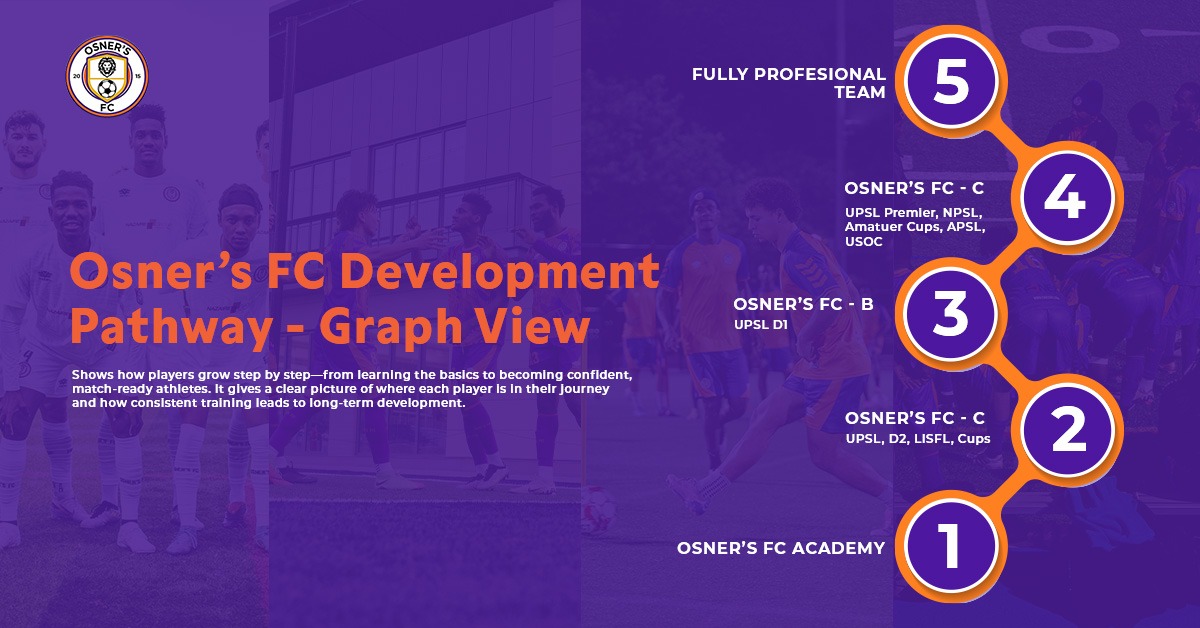 OSNER'S
20 15
FC

Osner's FC Development Pathway - Graph View

Shows how players grow step by step—from learning the basics to becoming confident, match-ready athletes. It gives a clear picture of where each player is in their journey and how consistent training leads to long-term development.

FULLY PROFESIONAL TEAM
5

OSNER'S FC - C
UPSL Premier, NPSL, Amatuer Cups, APSL, USOC
4

OSNER'S FC - B
UPSL D1
3

OSNER'S FC - C
UPSL, D2, LISFL, Cups
2

OSNER'S FC ACADEMY
1